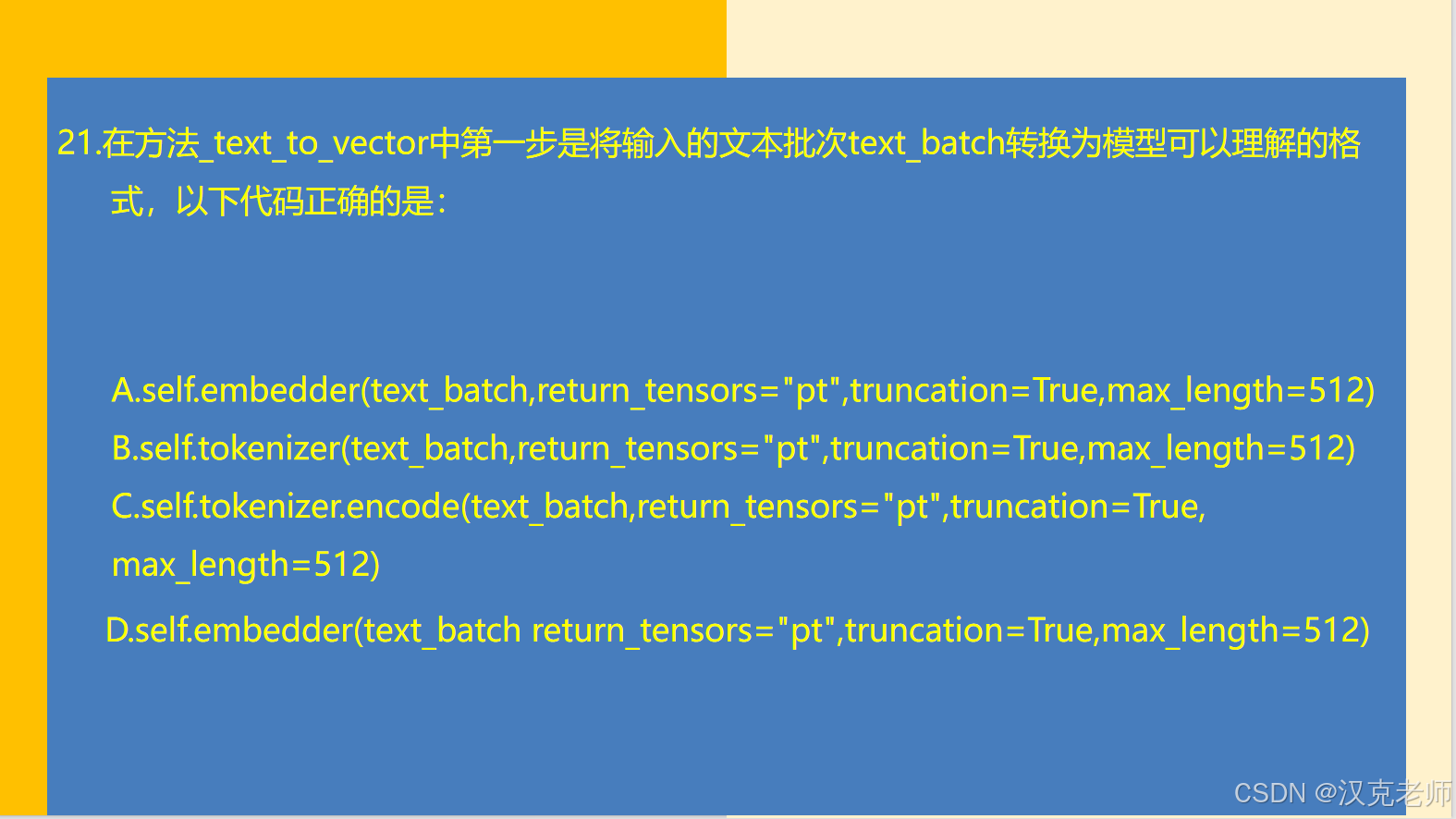 21.在方法_text_to_vector中第一步是将输入的文本批次text_batch转换为模型可以理解的格式，以下代码正确的是：

A.self.embedder(text_batch,return_tensors="pt",truncation=True,max_length=512)
B.self.tokenizer(text_batch,return_tensors="pt",truncation=True,max_length=512)
C.self.tokenizer.encode(text_batch,return_tensors="pt",truncation=True, max_length=512)
D.self.embedder(text_batch return_tensors="pt",truncation=True,max_length=512)

CSDN @汉克老师